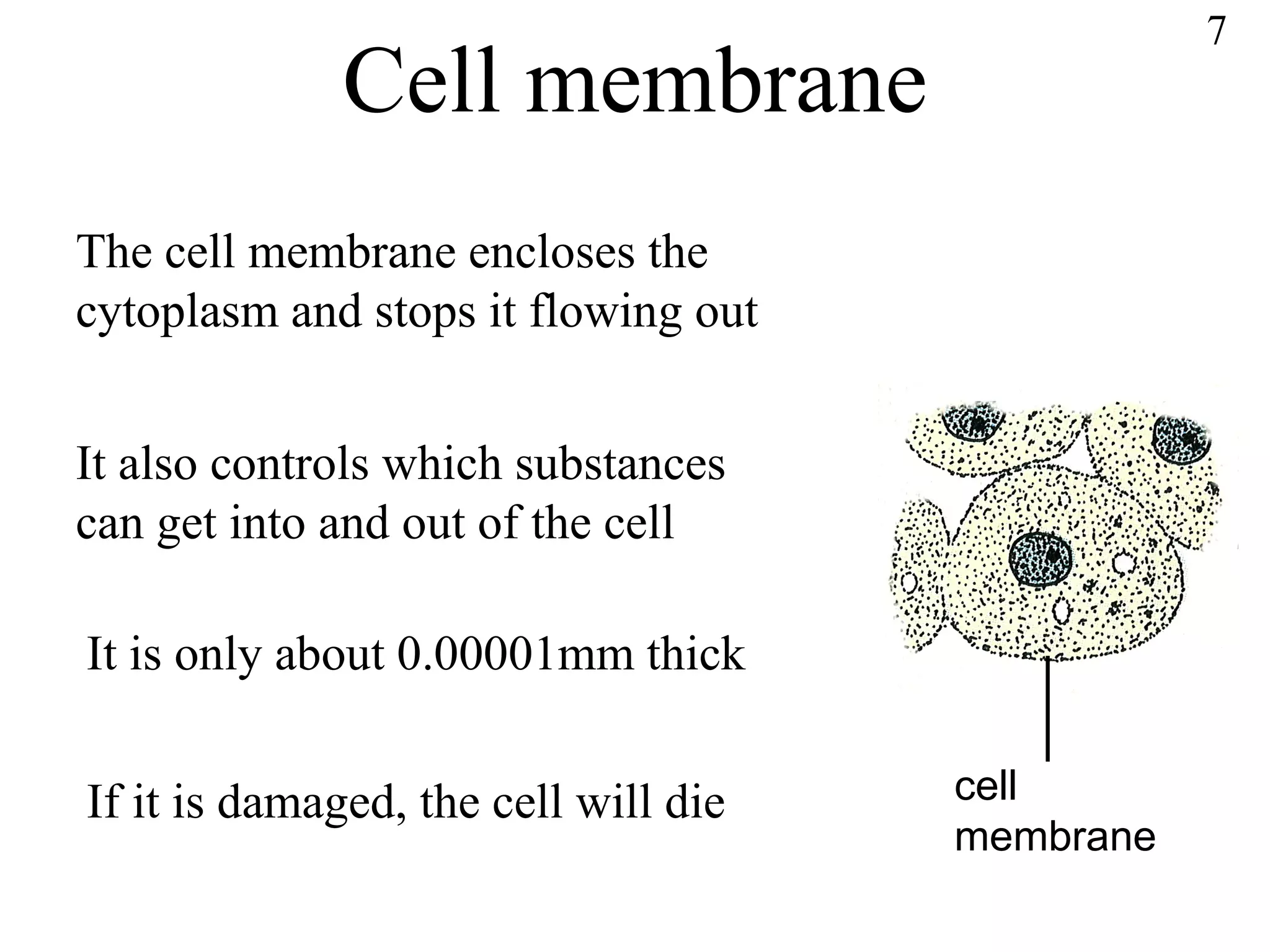 7

Cell membrane

The cell membrane encloses the cytoplasm and stops it flowing out

It also controls which substances can get into and out of the cell

It is only about 0.00001mm thick

If it is damaged, the cell will die

cell membrane